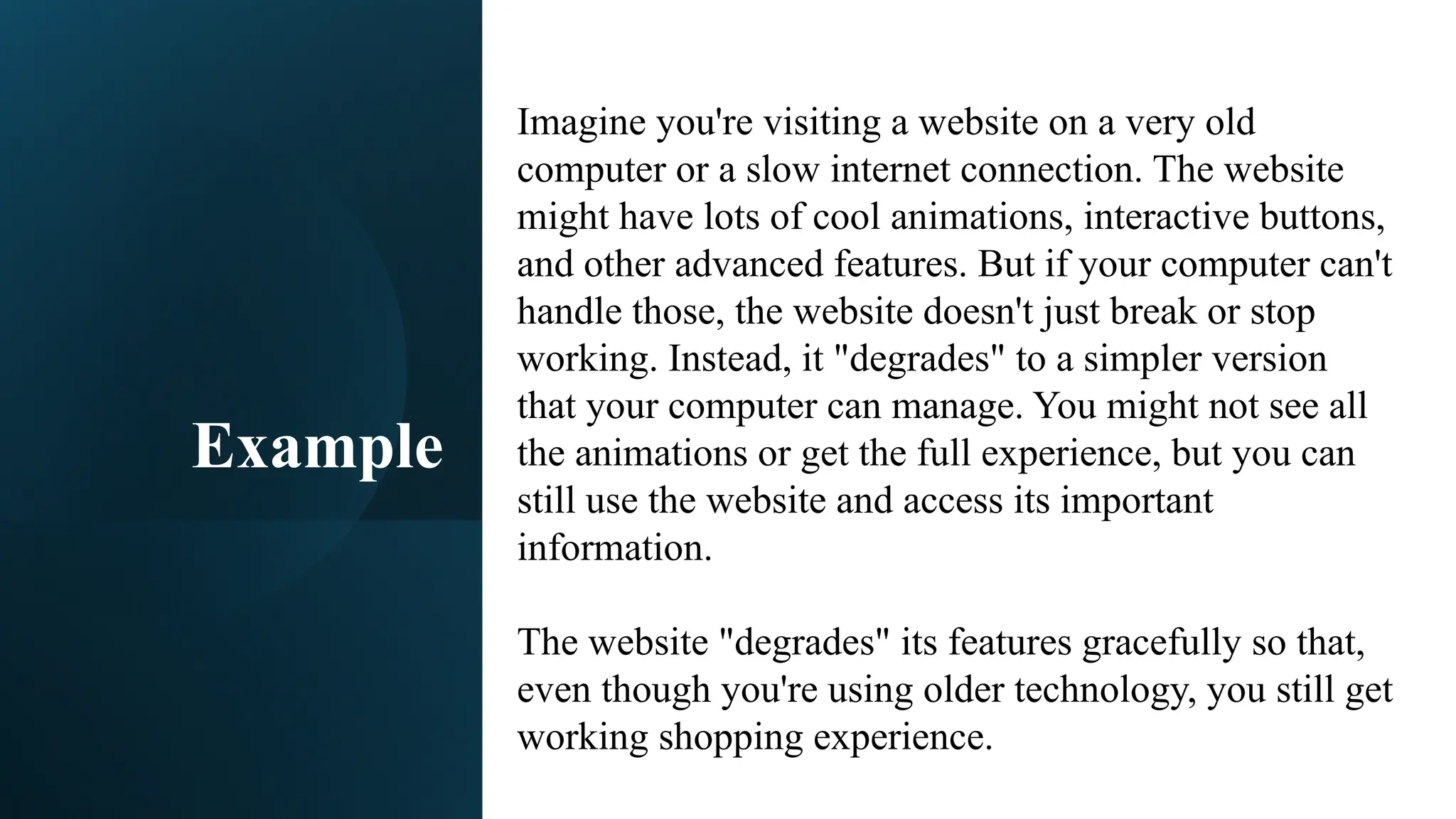 Example

Imagine you're visiting a website on a very old computer or a slow internet connection. The website might have lots of cool animations, interactive buttons, and other advanced features. But if your computer can't handle those, the website doesn't just break or stop working. Instead, it "degrades" to a simpler version that your computer can manage. You might not see all the animations or get the full experience, but you can still use the website and access its important information.

The website "degrades" its features gracefully so that, even though you're using older technology, you still get working shopping experience.